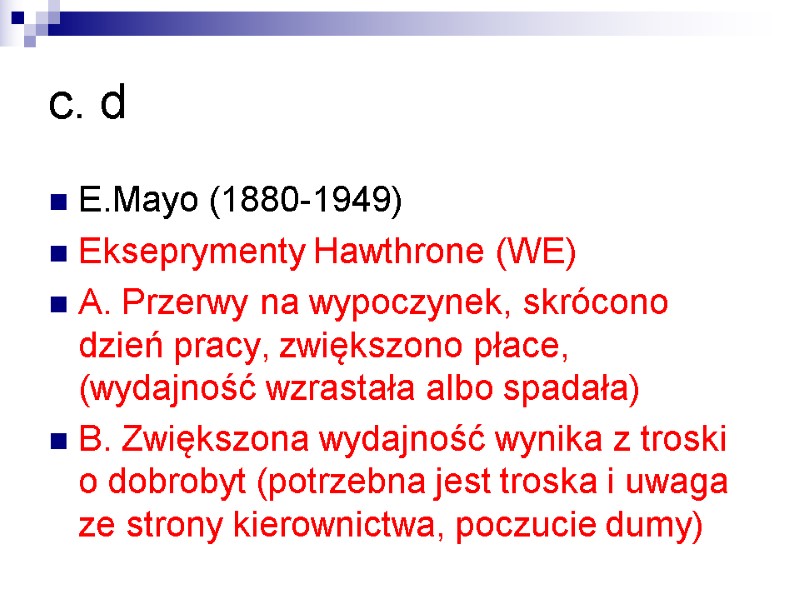 c. d

E.Mayo (1880-1949)

Ekseprymenty Hawthrone (WE)

A. Przerwy na wypoczynek, skrócono dzień pracy, zwiększono płace, (wydajność wzrastała albo spadała)

B. Zwiększona wydajność wynika z troski o dobrobyt (potrzebna jest troska i uwaga ze strony kierownictwa, poczucie dumy)